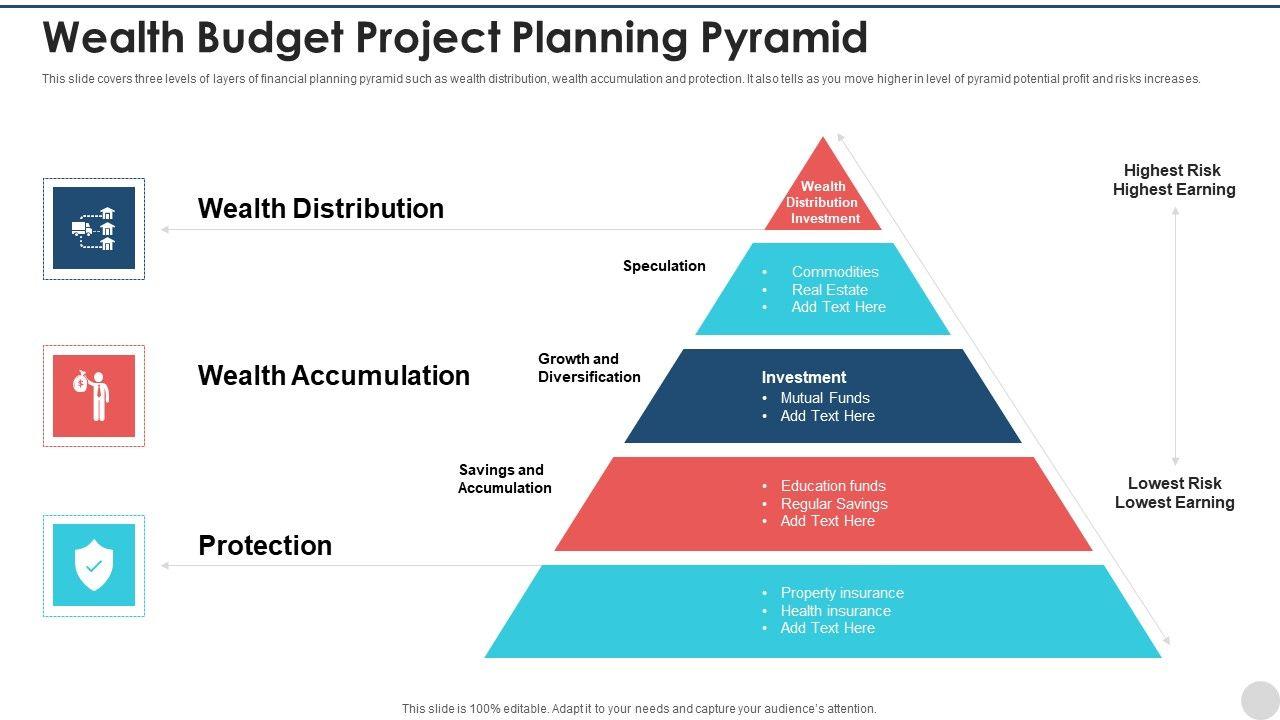 Wealth Budget Project Planning Pyramid

This slide covers three levels of layers of financial planning pyramid such as wealth distribution, wealth accumulation and protection. It also tells as you move higher in level of pyramid potential profit and risks increases.

Wealth Distribution

Wealth Accumulation

Protection

Wealth Distribution Investment

Speculation

- Commodities
- Real Estate
- Add Text Here

Growth and Diversification

Investment
- Mutual Funds
- Add Text Here

Savings and Accumulation

- Education funds
- Regular Savings
- Add Text Here

- Property insurance
- Health insurance
- Add Text Here

Highest Risk
Highest Earning

Lowest Risk
Lowest Earning

This slide is 100% editable. Adapt it to your needs and capture your audience's attention.